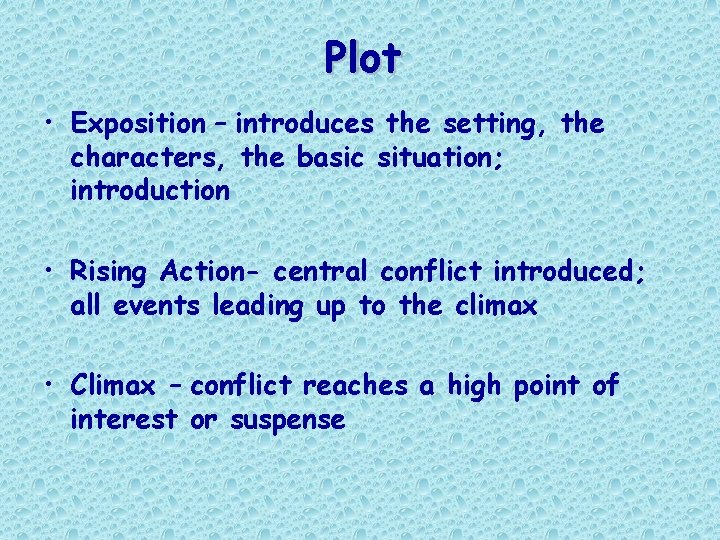 Plot

• Exposition – introduces the setting, the characters, the basic situation; introduction

• Rising Action- central conflict introduced; all events leading up to the climax

• Climax – conflict reaches a high point of interest or suspense